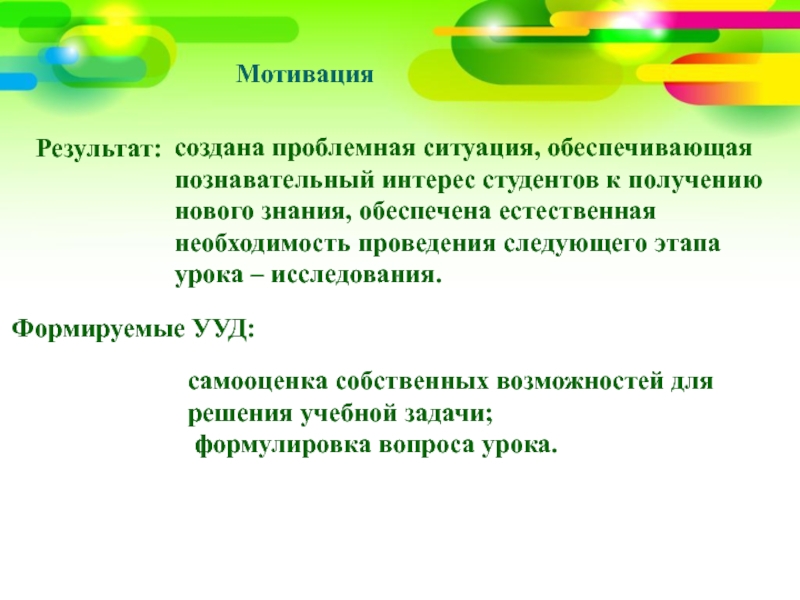 Мотивация

Результат: создана проблемная ситуация, обеспечивающая познавательный интерес студентов к получению нового знания, обеспечена естественная необходимость проведения следующего этапа урока – исследования.

Формируемые УУД:

самооценка собственных возможностей для решения учебной задачи;
формулировка вопроса урока.